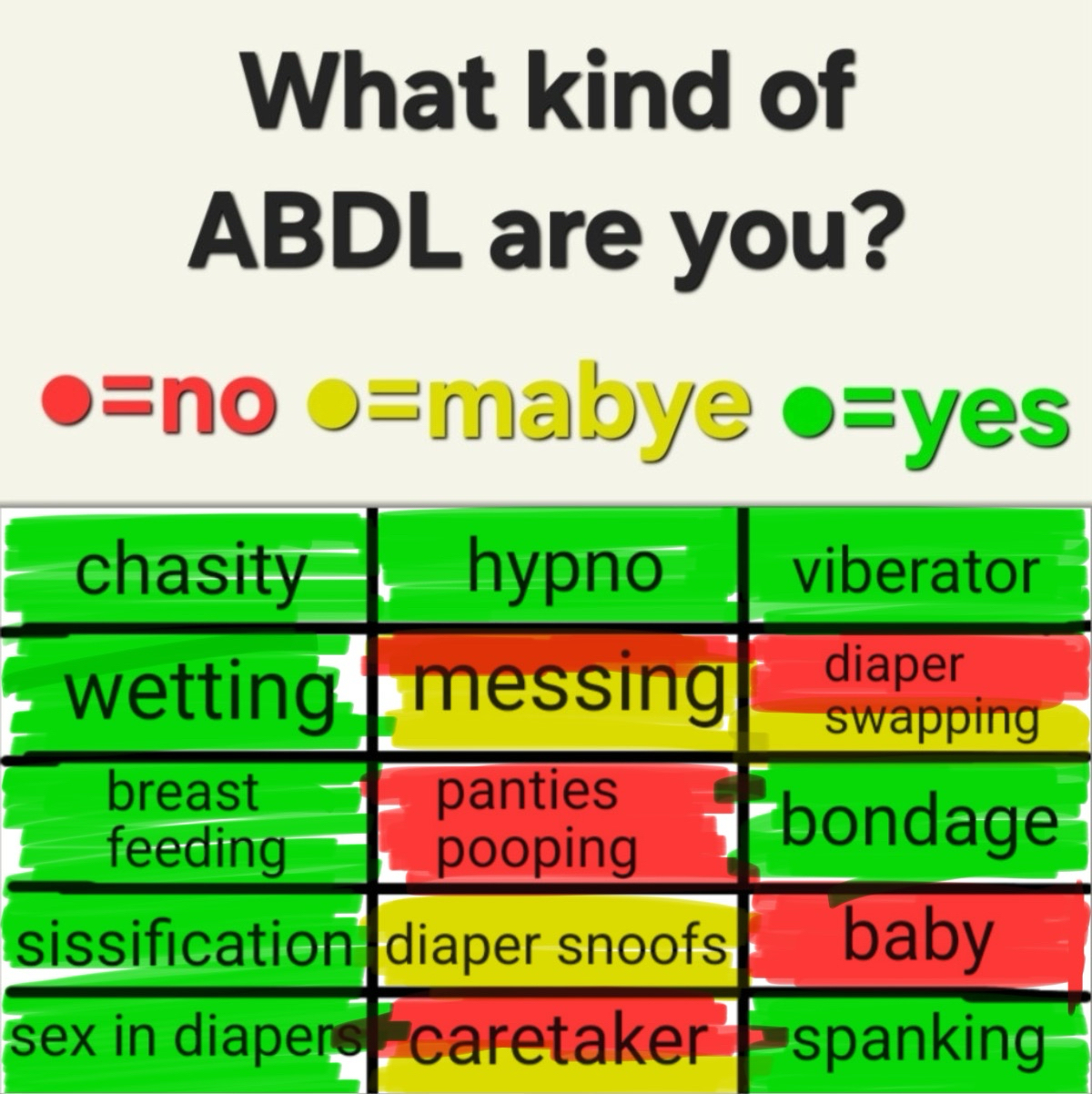 What kind of ABDL are you?

●=no ●=mabye ●=yes

| chasity | hypno | viberator |
|---|---|---|
| wetting | messing | diaper swapping |
| breast feeding | panties pooping | bondage |
| sissification | diaper snoofs | baby |
| sex in diapers | caretaker | spanking |